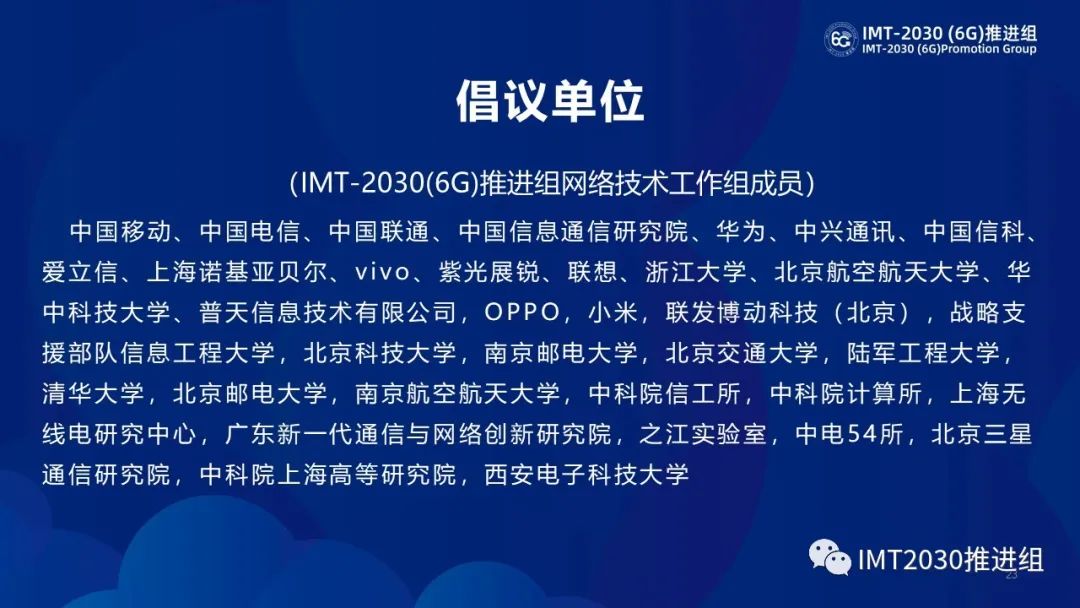 6G IMT-2030 (6G)推进组
IMT-2030 (6G)Promotion Group

倡议单位

(IMT-2030(6G)推进组网络技术工作组成员)

中国移动、中国电信、中国联通、中国信息通信研究院、华为、中兴通讯、中国信科、爱立信、上海诺基亚贝尔、vivo、紫光展锐、联想、浙江大学、北京航空航天大学、华中科技大学、普天信息技术有限公司，OPPO，小米，联发博动科技（北京），战略支援部队信息工程大学，北京科技大学，南京邮电大学，北京交通大学，陆军工程大学，清华大学，北京邮电大学，南京航空航天大学，中科院信工所，中科院计算所，上海无线电研究中心，广东新一代通信与网络创新研究院，之江实验室，中电54所，北京三星通信研究院，中科院上海高等研究院，西安电子科技大学

IMT2030推进组
23